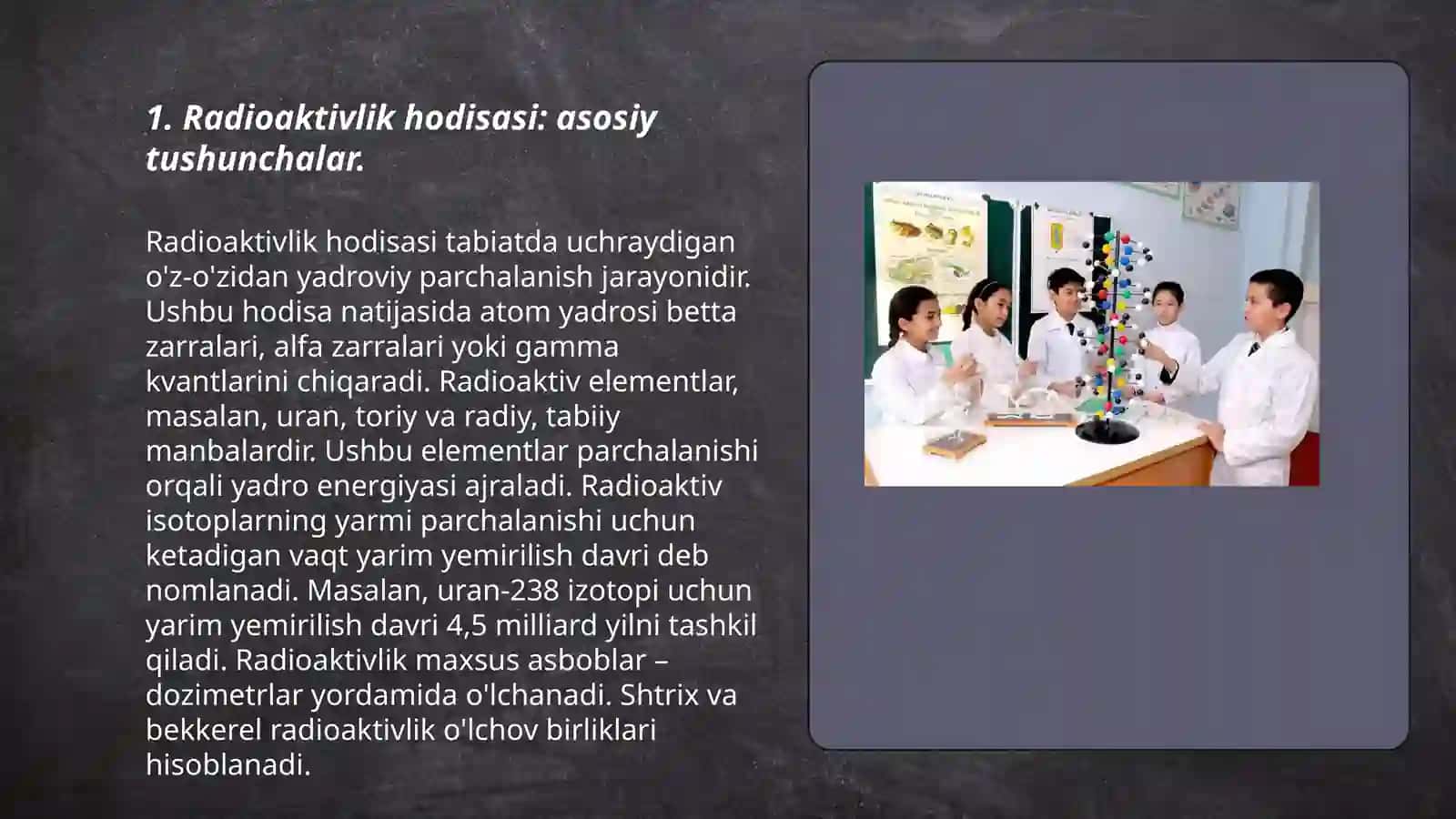 1. Radioaktivlik hodisasi: asosiy tushunchalar.

Radioaktivlik hodisasi tabiatda uchraydigan o'z-o'zidan yadroviy parchalanish jarayonidir. Ushbu hodisa natijasida atom yadrosi betta zarralari, alfa zarralari yoki gamma kvantlarini chiqaradi. Radioaktiv elementlar, masalan, uran, toriy va radiy, tabiiy manbalardir. Ushbu elementlar parchalanishi orqali yadro energiyasi ajraladi. Radioaktiv isotoplarning yarmi parchalanishi uchun ketadigan vaqt yarim yemirilish davri deb nomlanadi. Masalan, uran-238 izotopi uchun yarim yemirilish davri 4,5 milliard yilni tashkil qiladi. Radioaktivlik maxsus asboblar – dozimetrlar yordamida o'lchanadi. Shtrix va bekkerel radioaktivlik o'lchov birliklari hisoblanadi.